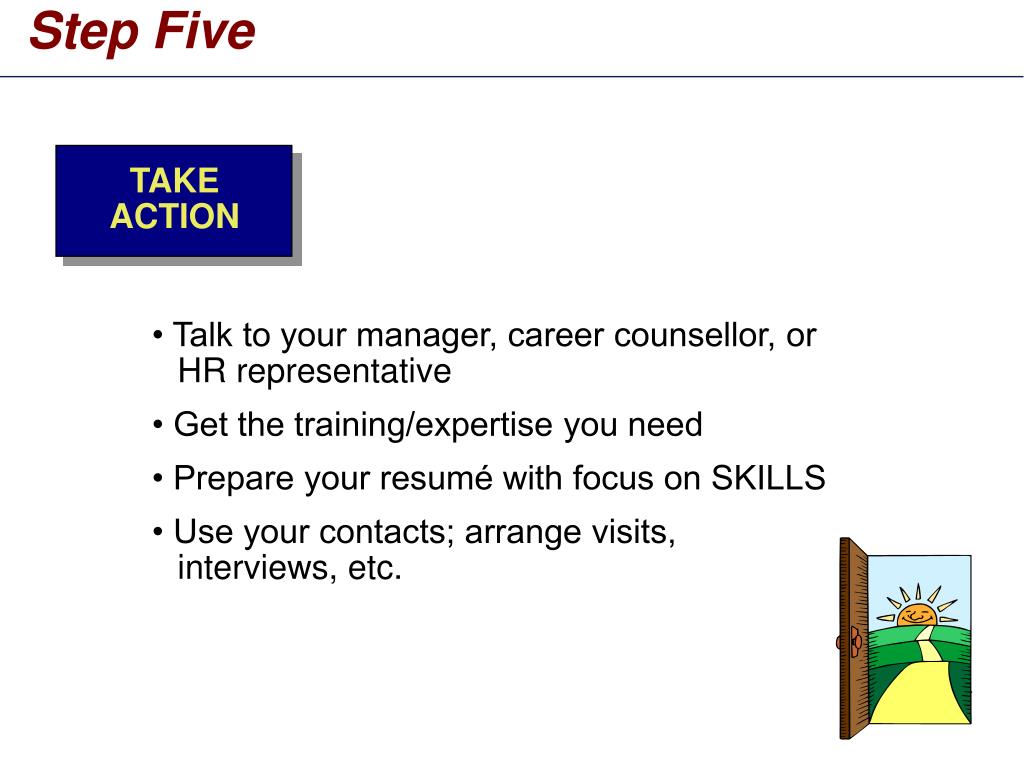 Step Five

TAKE ACTION

• Talk to your manager, career counsellor, or HR representative
• Get the training/expertise you need
• Prepare your resumé with focus on SKILLS
• Use your contacts; arrange visits, interviews, etc.